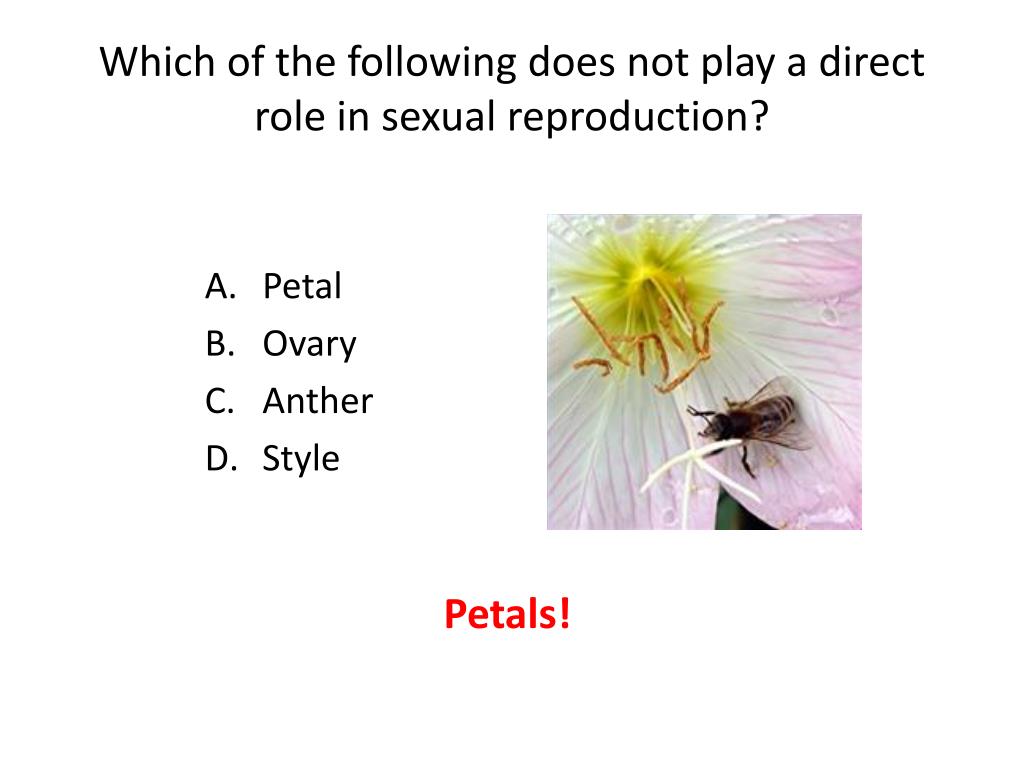 Which of the following does not play a direct role in sexual reproduction?

A. Petal
B. Ovary
C. Anther
D. Style

Petals!